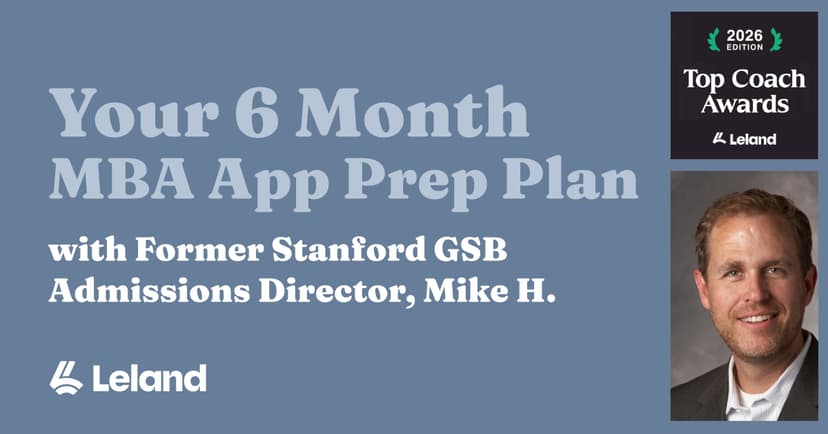 Your 6 Month MBA App Prep Plan

with Former Stanford GSB Admissions Director, Mike H.

Leland

2026 EDITION

Top Coach Awards

Leland